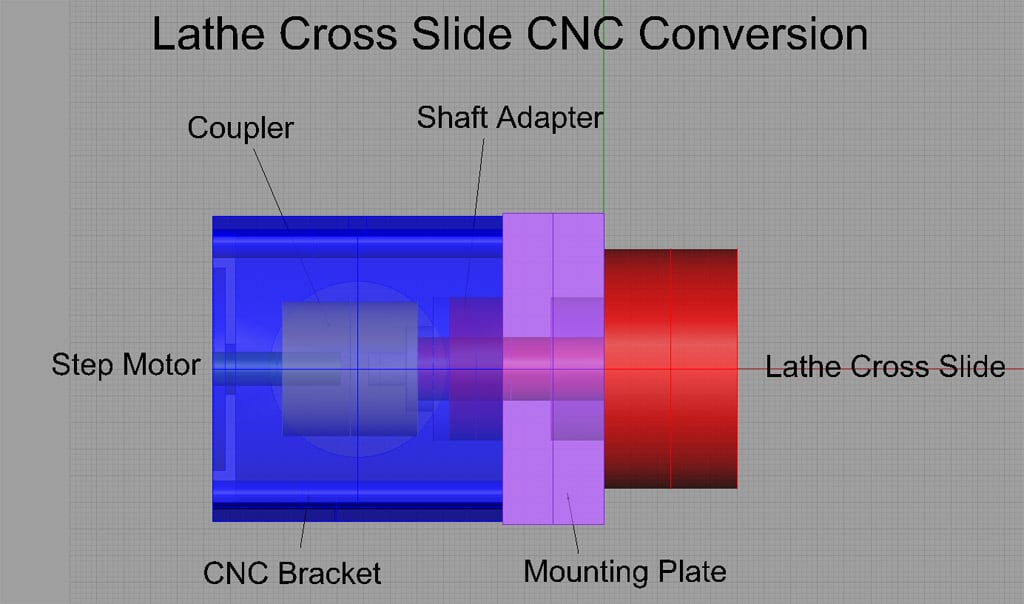 Lathe Cross Slide CNC Conversion

Coupler

Shaft Adapter

Step Motor

Lathe Cross Slide

CNC Bracket

Mounting Plate